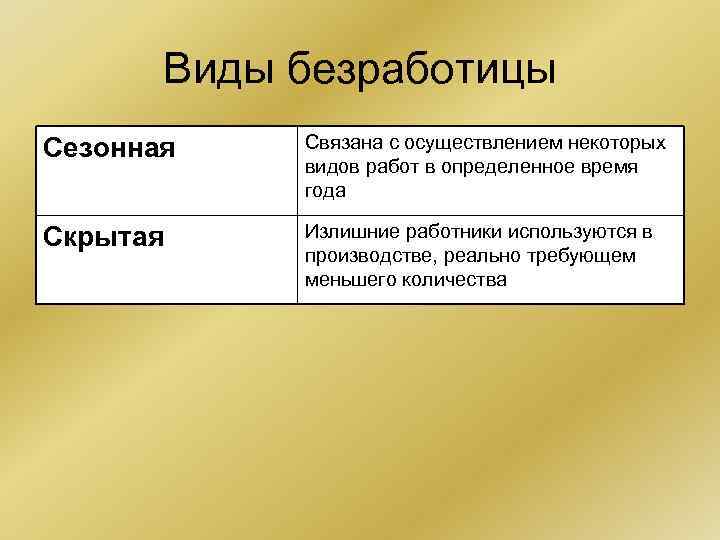 Виды безработицы

| Сезонная | Связана с осуществлением некоторых видов работ в определенное время года |
|---|---|
| Скрытая | Излишние работники используются в производстве, реально требующем меньшего количества |